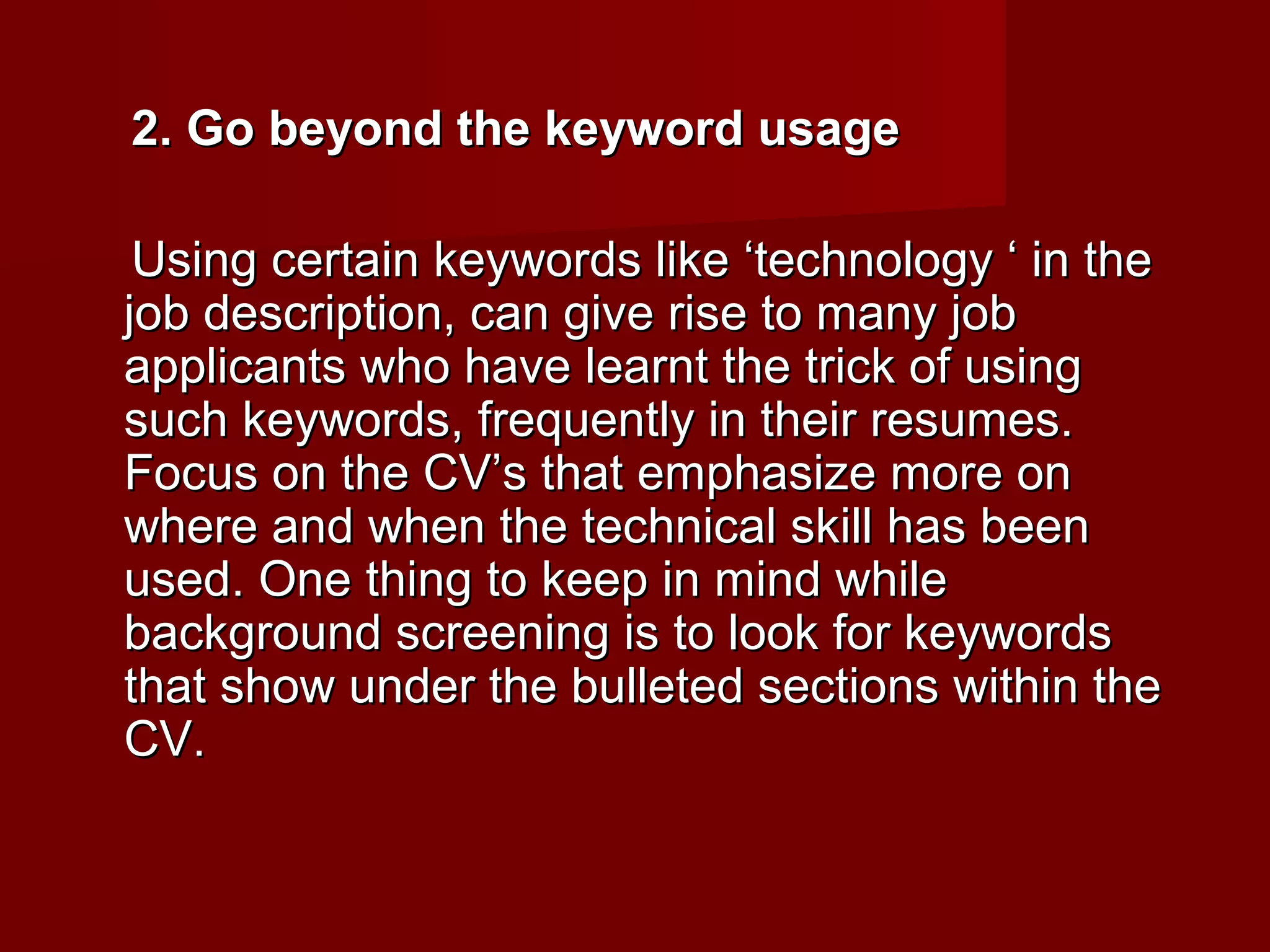 2. Go beyond the keyword usage

Using certain keywords like ‘technology ‘ in the job description, can give rise to many job applicants who have learnt the trick of using such keywords, frequently in their resumes. Focus on the CV’s that emphasize more on where and when the technical skill has been used. One thing to keep in mind while background screening is to look for keywords that show under the bulleted sections within the CV.